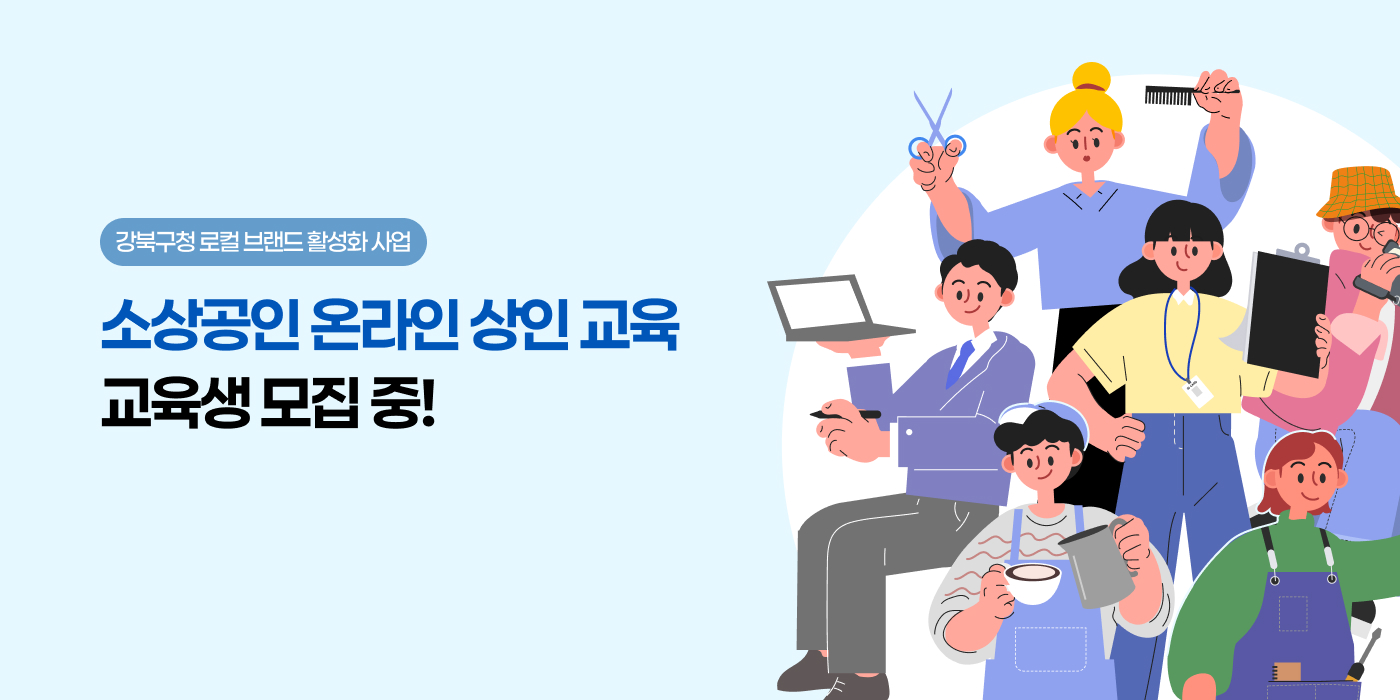 강북구청 로컬 브랜드 활성화 사업

소상공인 온라인 상인 교육

교육생 모집 중!